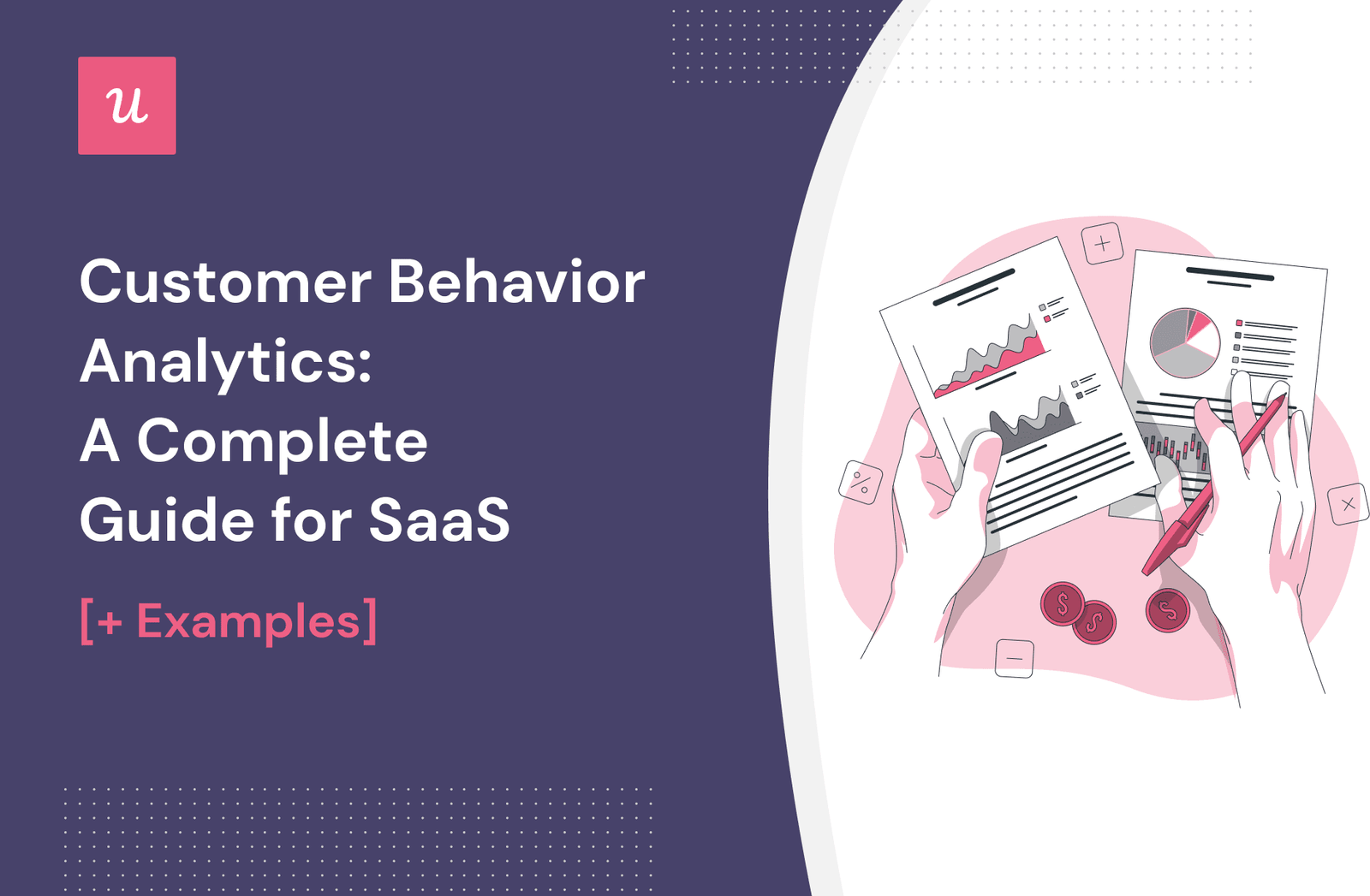 u

Customer Behavior Analytics: A Complete Guide for SaaS

[+ Examples]